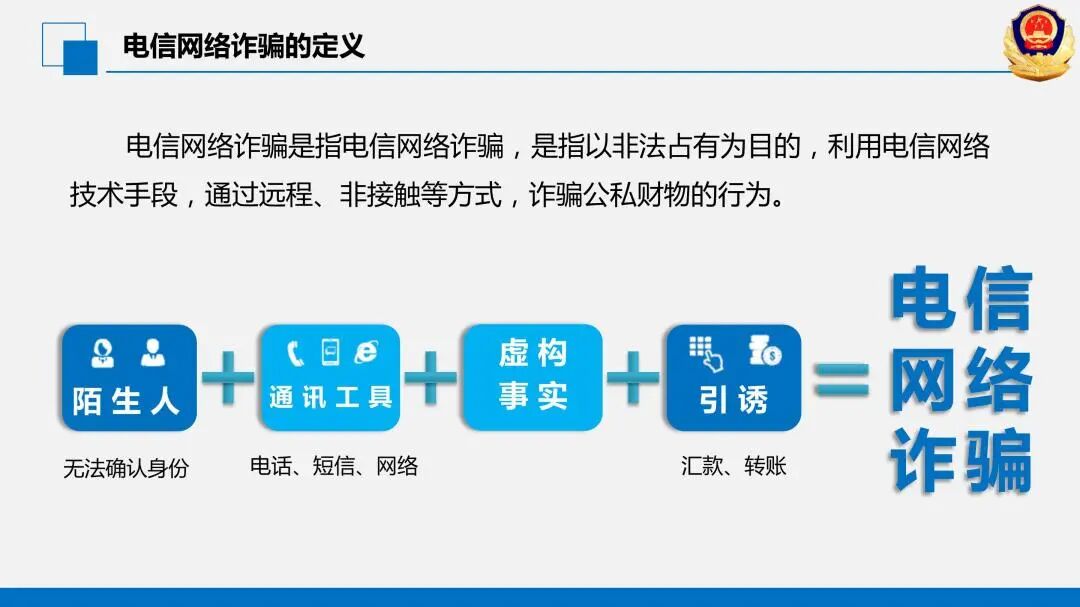 电信网络诈骗的定义

电信网络诈骗是指电信网络诈骗，是指以非法占有为目的，利用电信网络技术手段，通过远程、非接触等方式，诈骗公私财物的行为。

陌生人
无法确认身份

+

通讯工具
电话、短信、网络

+

虚构事实

+

引诱
汇款、转账

=

电信网络诈骗